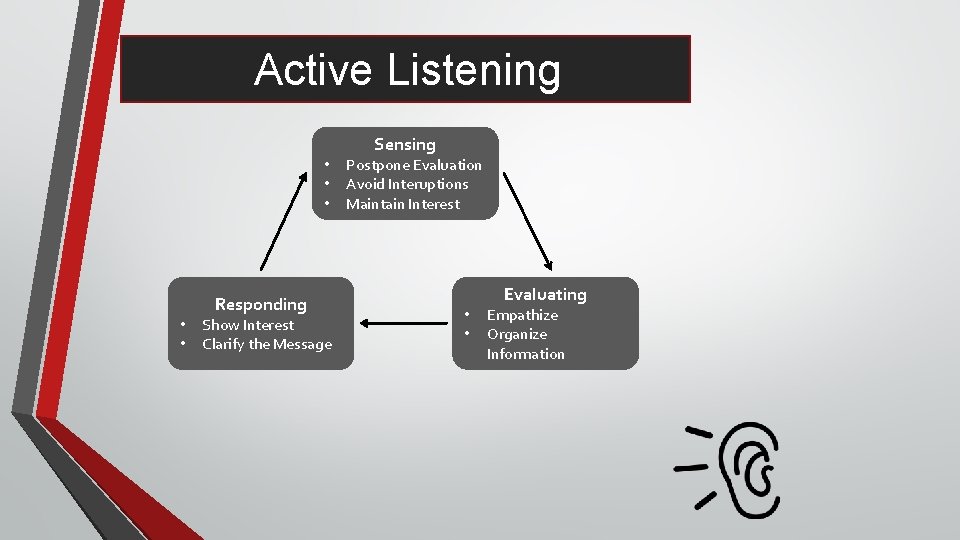 Active Listening

Sensing
• Postpone Evaluation
• Avoid Interuptions
• Maintain Interest

Evaluating
• Empathize
• Organize Information

Responding
• Show Interest
• Clarify the Message